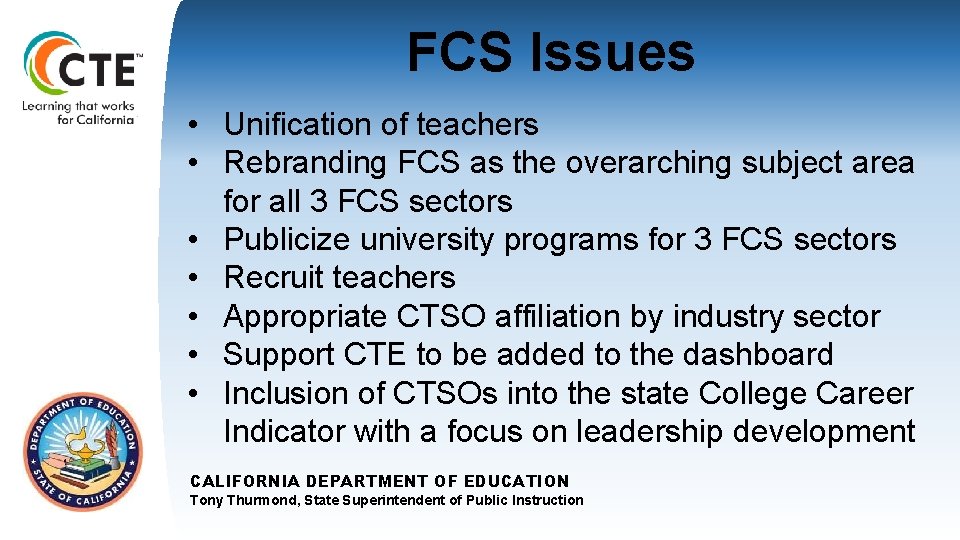 CTE™
Learning that works for California

FCS Issues

• Unification of teachers
• Rebranding FCS as the overarching subject area for all 3 FCS sectors
• Publicize university programs for 3 FCS sectors
• Recruit teachers
• Appropriate CTSO affiliation by industry sector
• Support CTE to be added to the dashboard
• Inclusion of CTSOs into the state College Career Indicator with a focus on leadership development

DEPARTMENT OF EDUCATION STATE OF CALIFORNIA

CALIFORNIA DEPARTMENT OF EDUCATION
Tony Thurmond, State Superintendent of Public Instruction